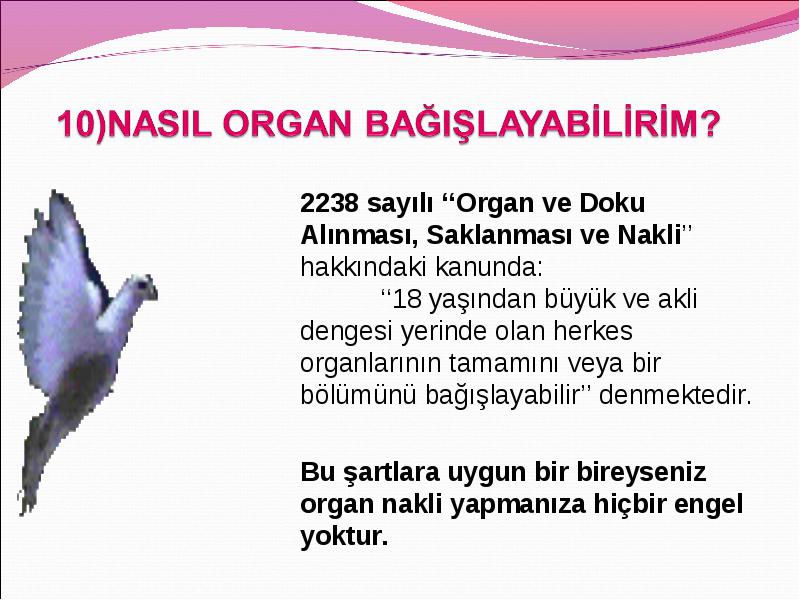 10)NASIL ORGAN BAĞIŞLAYABİLİRİM?

2238 sayılı ‘‘Organ ve Doku Alınması, Saklanması ve Nakli’’ hakkındaki kanunda:
‘‘18 yaşından büyük ve akli dengesi yerinde olan herkes organlarının tamamını veya bir bölümünü bağışlayabilir’’ denmektedir.

Bu şartlara uygun bir bireyseniz organ nakli yapmanıza hiçbir engel yoktur.